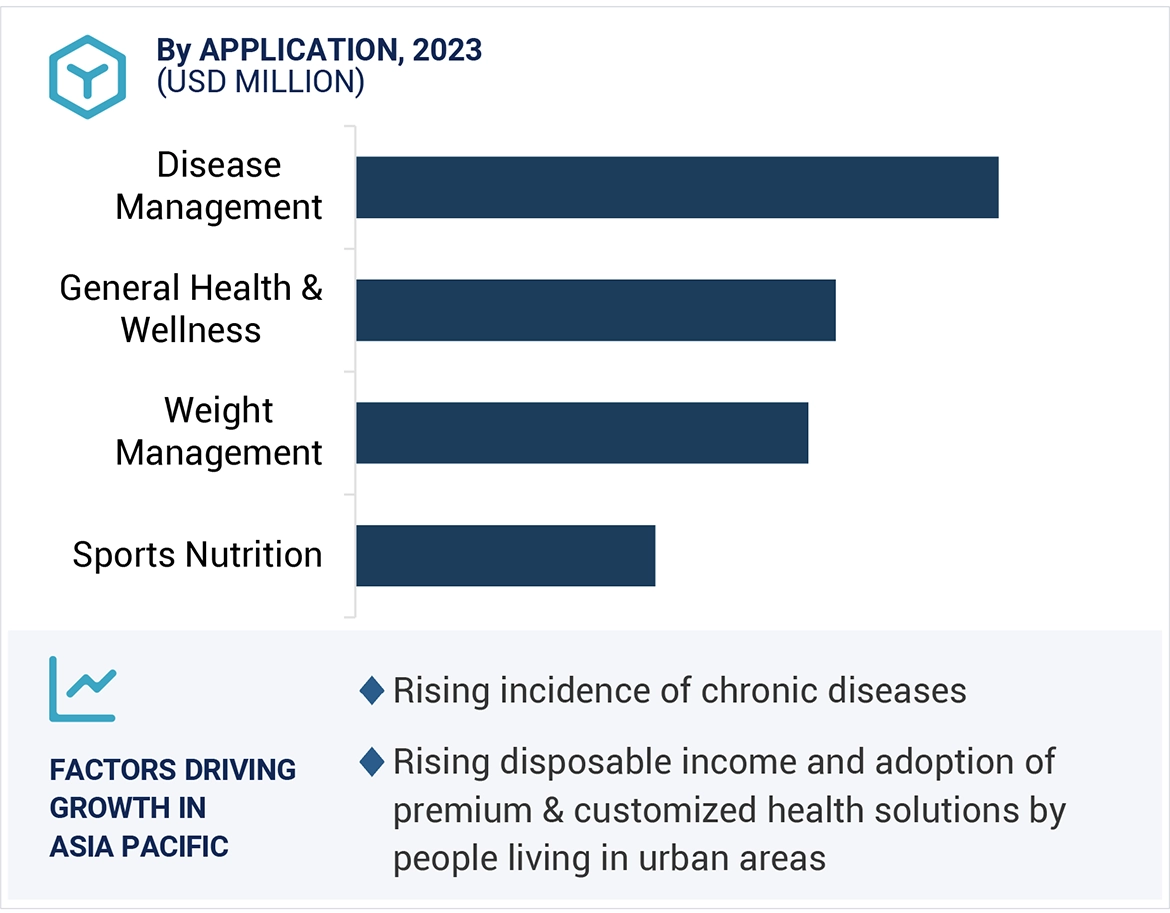 By APPLICATION, 2023
(USD MILLION)

Disease Management

General Health & Wellness

Weight Management

Sports Nutrition

FACTORS DRIVING GROWTH IN ASIA PACIFIC

◆ Rising incidence of chronic diseases

◆ Rising disposable income and adoption of premium & customized health solutions by people living in urban areas